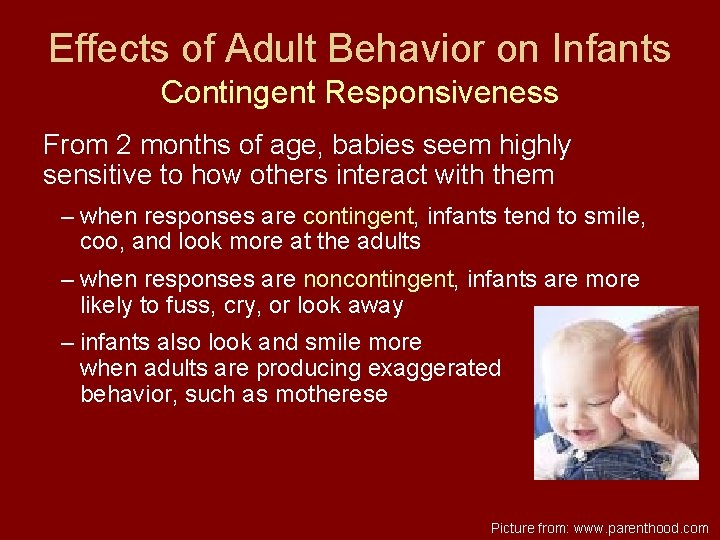 Effects of Adult Behavior on Infants
Contingent Responsiveness

From 2 months of age, babies seem highly sensitive to how others interact with them

– when responses are contingent, infants tend to smile, coo, and look more at the adults

– when responses are noncontingent, infants are more likely to fuss, cry, or look away

– infants also look and smile more when adults are producing exaggerated behavior, such as motherese

Picture from: www.parenthood.com